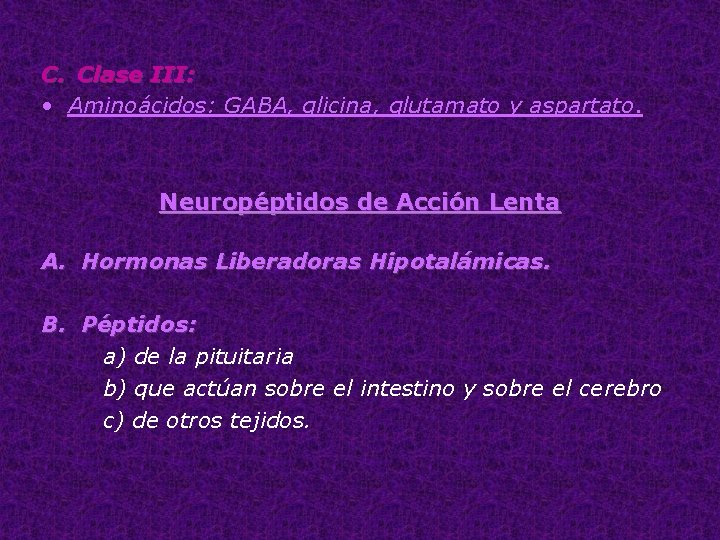 C. Clase III:
• Aminoácidos: GABA, glicina, glutamato y aspartato.

Neuropéptidos de Acción Lenta

A. Hormonas Liberadoras Hipotalámicas.

B. Péptidos:
a) de la pituitaria
b) que actúan sobre el intestino y sobre el cerebro
c) de otros tejidos.